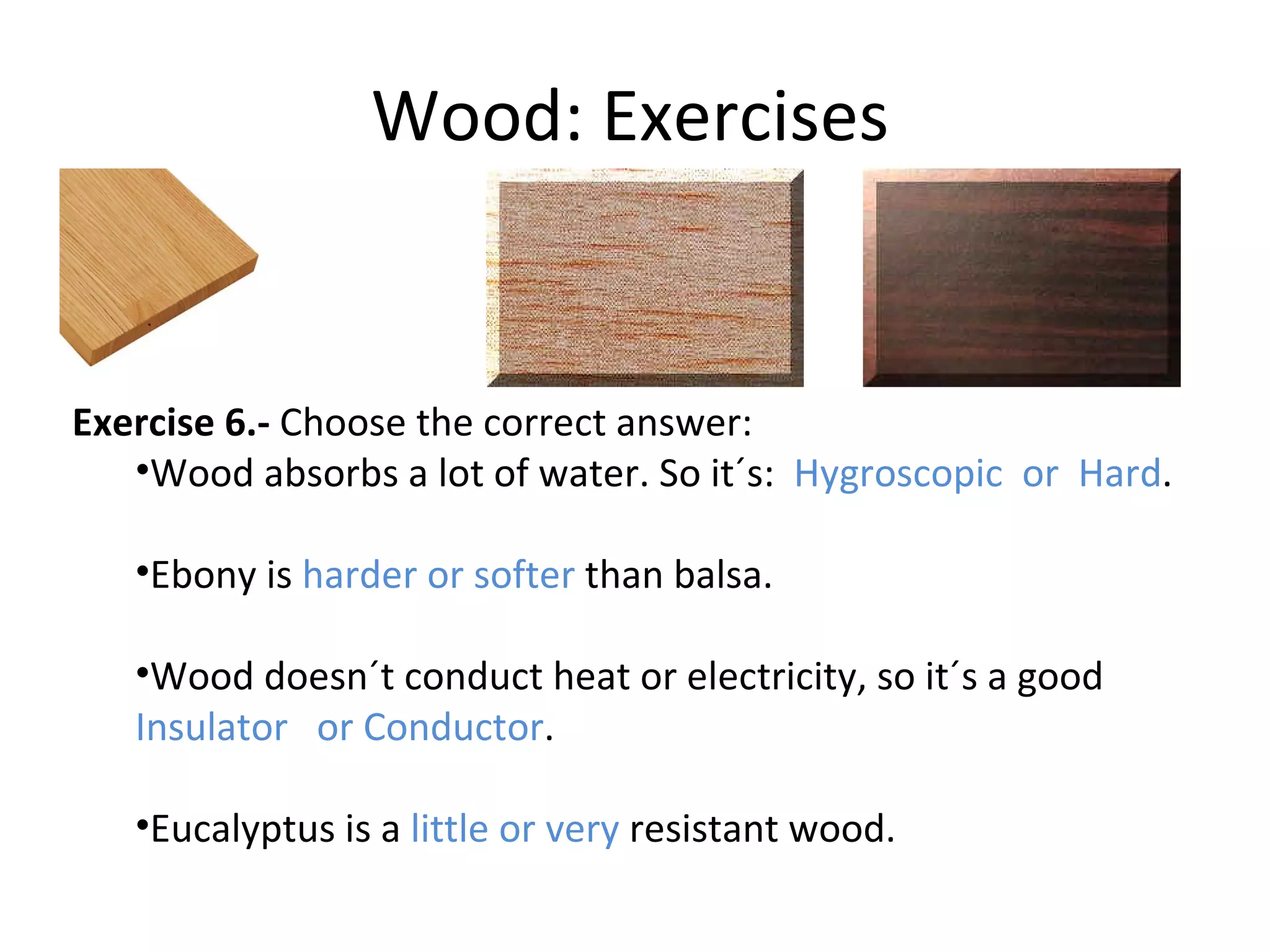 Wood: Exercises

**Exercise 6.-** Choose the correct answer:

•Wood absorbs a lot of water. So it´s: Hygroscopic or Hard.

•Ebony is harder or softer than balsa.

•Wood doesn´t conduct heat or electricity, so it´s a good Insulator or Conductor.

•Eucalyptus is a little or very resistant wood.